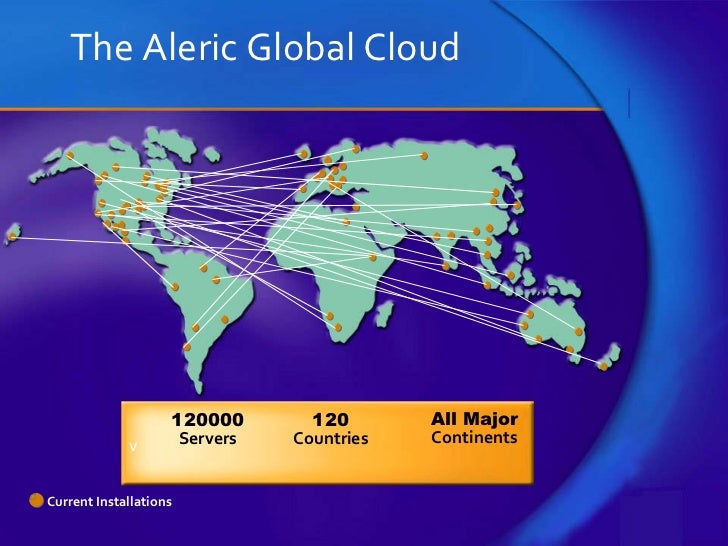 The Aleric Global Cloud

120000 Servers

120 Countries

All Major Continents

v

Current Installations